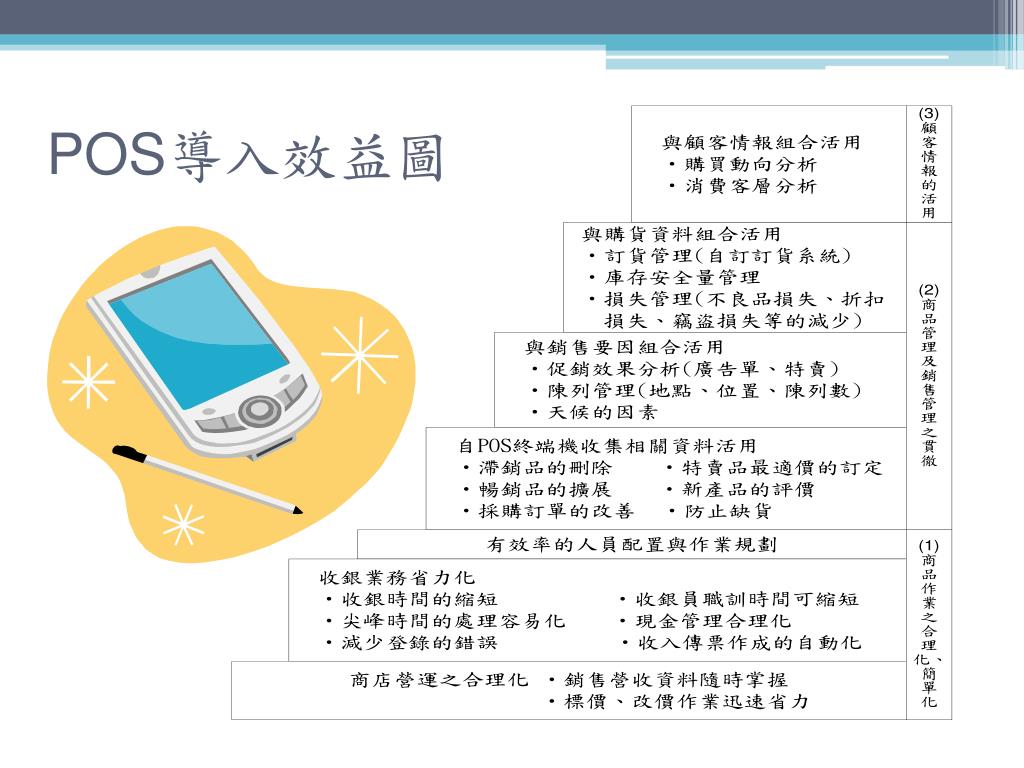 POS導入效益圖

與顧客情報組合活用
・購買動向分析
・消費客層分析

(3)
顧客情報的活用

與購貨資料組合活用
・訂貨管理(自訂訂貨系統)
・庫存安全量管理
・損失管理(不良品損失、折扣損失、竊盜損失等的減少)

與銷售要因組合活用
・促銷效果分析(廣告單、特賣)
・陳列管理(地點、位置、陳列數)
・天候的因素

自POS終端機收集相關資料活用
・滯銷品的刪除
・暢銷品的擴展
・採購訂單的改善
・特賣品最適價的訂定
・新產品的評價
・防止缺貨

(2)
商品管理及銷售管理之貫徹

有效率的人員配置與作業規劃

收銀業務省力化
・收銀時間的縮短
・尖峰時間的處理容易化
・減少登錄的錯誤
・收銀員職訓時間可縮短
・現金管理合理化
・收入傳票作成的自動化

商店營運之合理化
・銷售營收資料隨時掌握
・標價、改價作業迅速省力

(1)
商品作業之合理化、簡單化